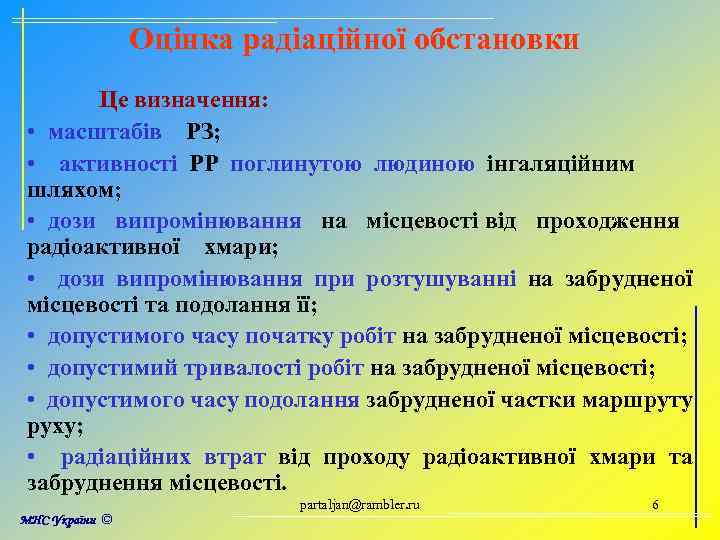 Оцінка радіаційної обстановки

Це визначення:

• масштабів РЗ;

• активності РР поглинутою людиною інгаляційним шляхом;

• дози випромінювання на місцевості від проходження радіоактивної хмари;

• дози випромінювання при розтушуванні на забрудненої місцевості та подолання її;

• допустимого часу початку робіт на забрудненої місцевості;

• допустимий тривалості робіт на забрудненої місцевості;

• допустимого часу подолання забрудненої частки маршруту руху;

• радіаційних втрат від проходу радіоактивної хмари та забруднення місцевості.

partaljan@rambler.ru

6

МНС України ©